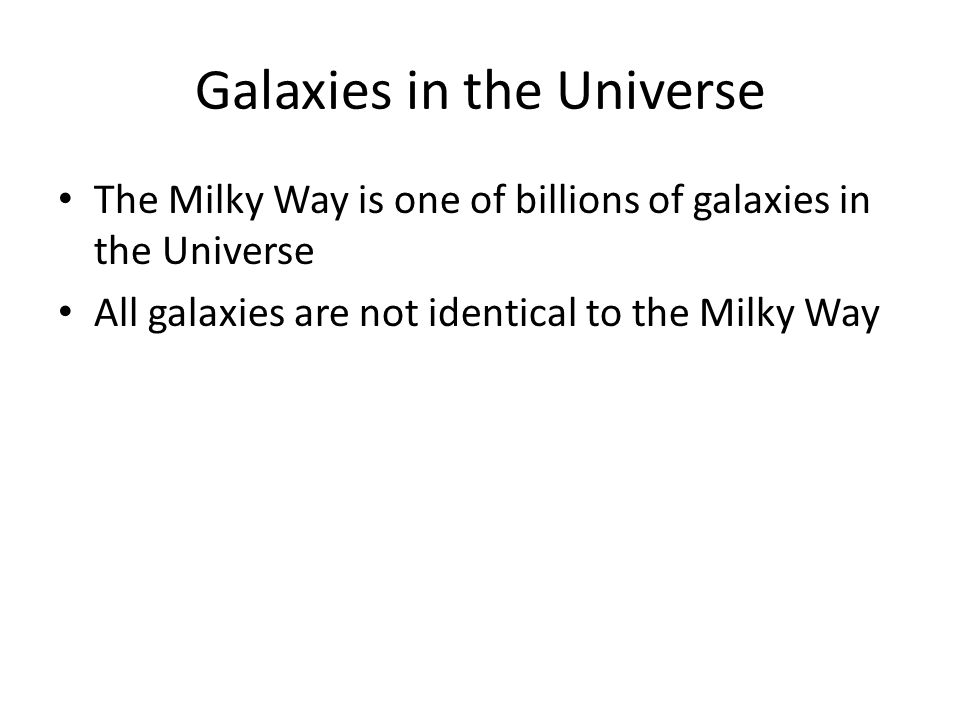 Galaxies in the Universe

• The Milky Way is one of billions of galaxies in the Universe
• All galaxies are not identical to the Milky Way